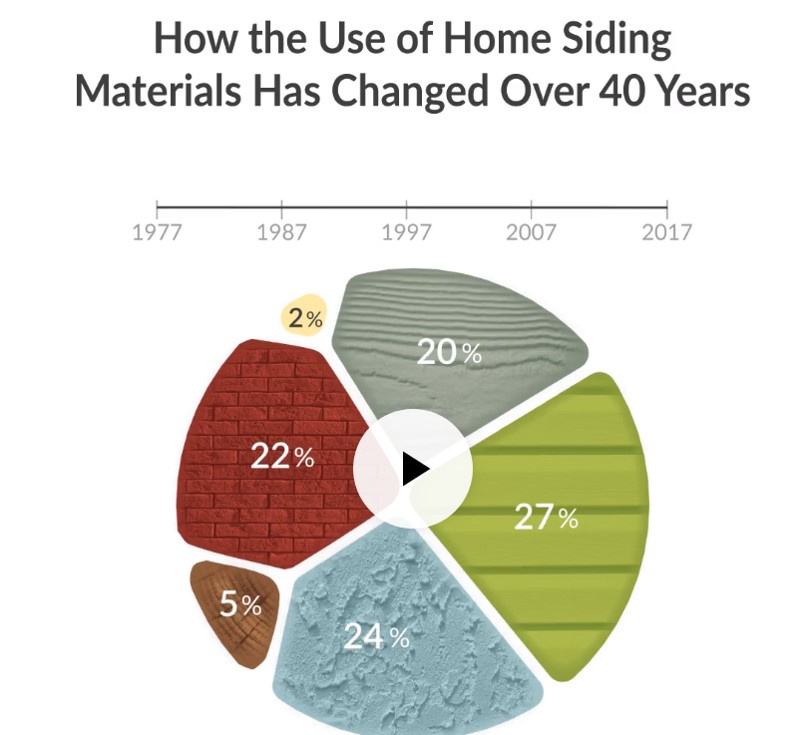 How the Use of Home Siding Materials Has Changed Over 40 Years

1977
1987
1997
2007
2017

2%
20%
22%
27%
5%
24%